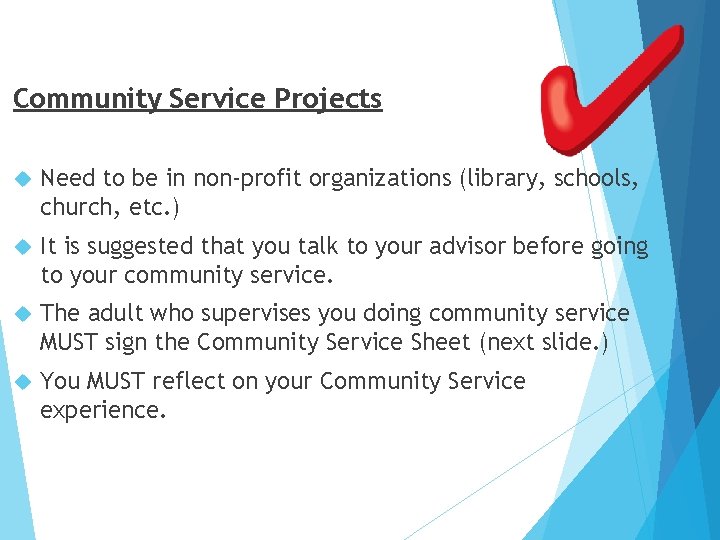 Community Service Projects

Need to be in non-profit organizations (library, schools, church, etc.)

It is suggested that you talk to your advisor before going to your community service.

The adult who supervises you doing community service MUST sign the Community Service Sheet (next slide.)

You MUST reflect on your Community Service experience.